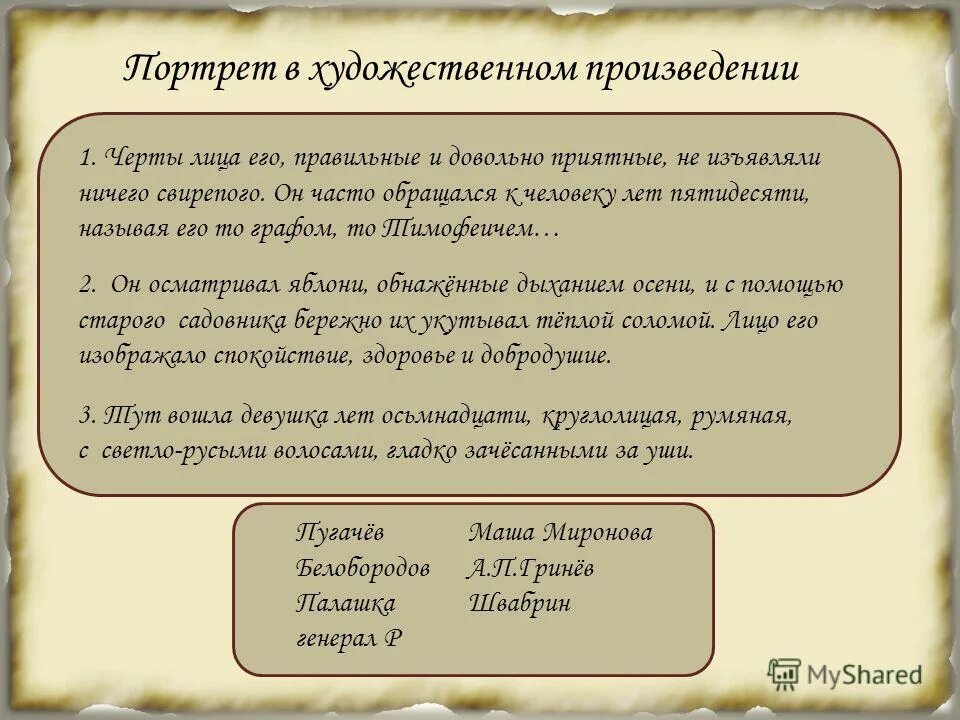 Портрет в художественном произведении

1. Черты лица его, правильные и довольно приятные, не изъявляли ничего свирепого. Он часто обращался к человеку лет пятидесяти, называя его то графом, то Тимофеичем…

2. Он осматривал яблони, обнажённые дыханием осени, и с помощью старого садовника бережно их укутывал тёплой соломой. Лицо его изображало спокойствие, здоровье и добродушие.

3. Тут вошла девушка лет осьмнадцати, круглолицая, румяная, с светло-русыми волосами, гладко зачёсанными за уши.

Пугачёв
Белобородов
Палашка
генерал Р

Маша Миронова
А.П.Гринёв
Швабрин

MyShared